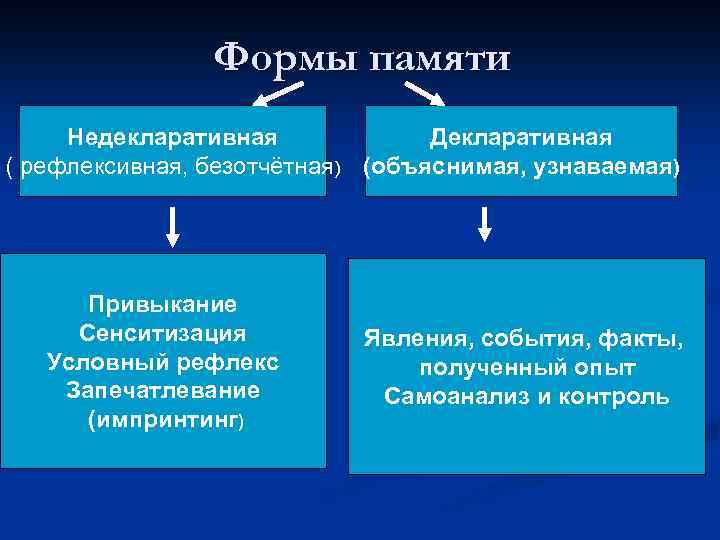 Формы памяти

Недекларативная
( рефлексивная, безотчётная)

Декларативная
(объяснимая, узнаваемая)

Привыкание
Сенситизация
Условный рефлекс
Запечатлевание
(импринтинг)

Явления, события, факты,
полученный опыт
Самоанализ и контроль